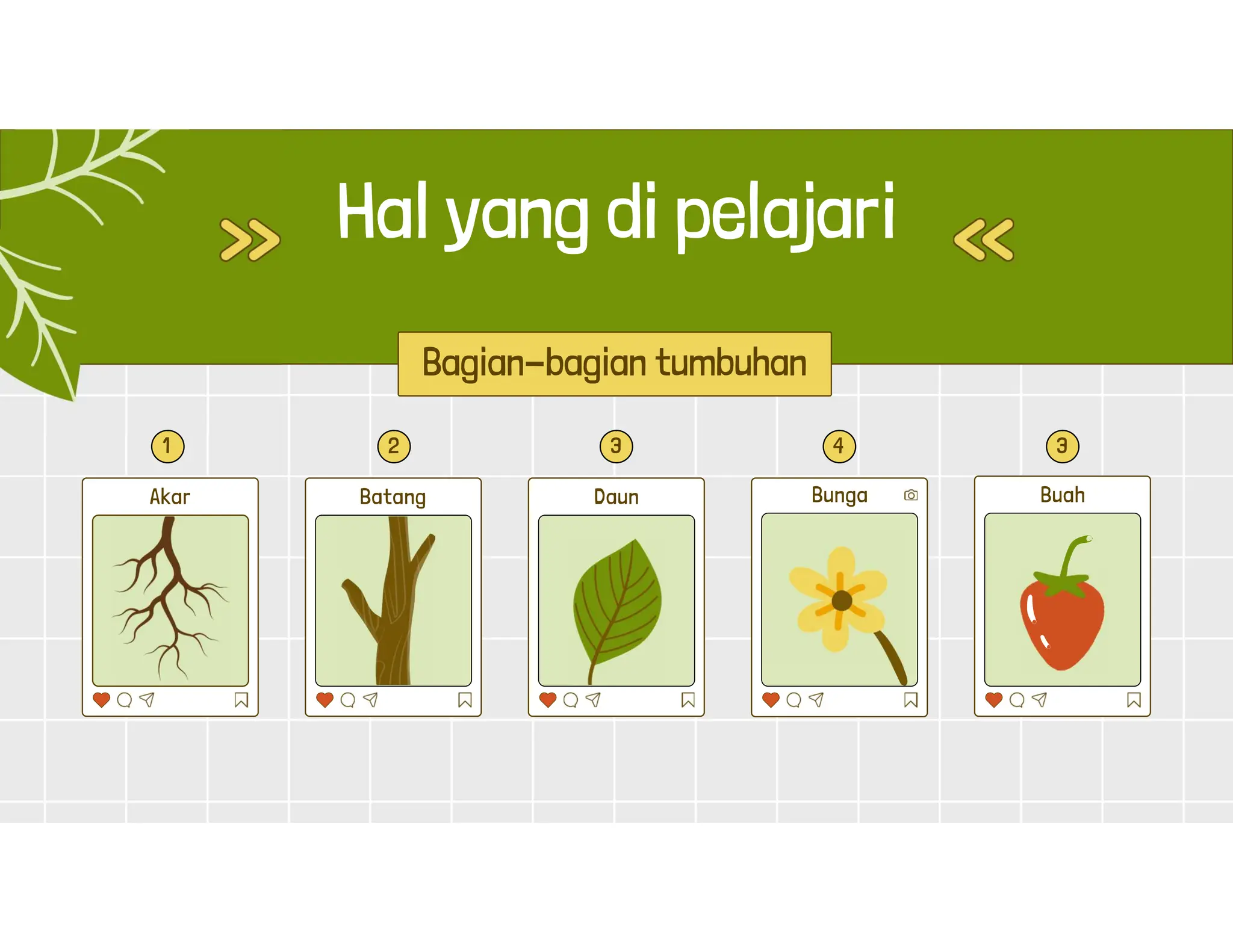 Hal yang di pelajari

Bagian-bagian tumbuhan

1
Akar

2
Batang

3
Daun

4
Bunga

3
Buah